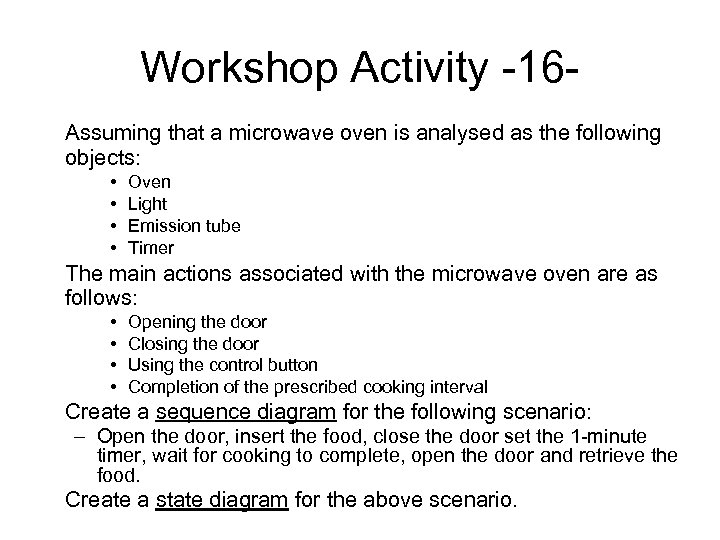 Workshop Activity -16-

Assuming that a microwave oven is analysed as the following objects:
• Oven
• Light
• Emission tube
• Timer

The main actions associated with the microwave oven are as follows:
• Opening the door
• Closing the door
• Using the control button
• Completion of the prescribed cooking interval

Create a sequence diagram for the following scenario:
– Open the door, insert the food, close the door set the 1-minute timer, wait for cooking to complete, open the door and retrieve the food.

Create a state diagram for the above scenario.